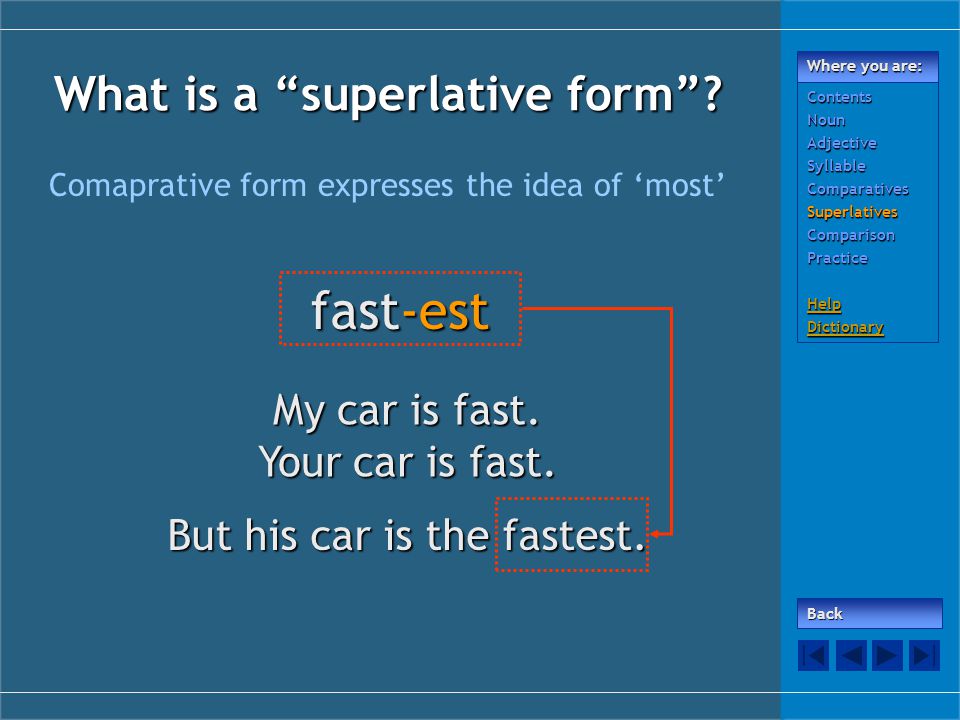 What is a “superlative form”?

Comaprative form expresses the idea of ‘most’

fast-est

My car is fast.
Your car is fast.

But his car is the fastest.

Where you are:

Contents
Noun
Adjective
Syllable
Comparatives
Superlatives
Comparison
Practice

Help
Dictionary

Back